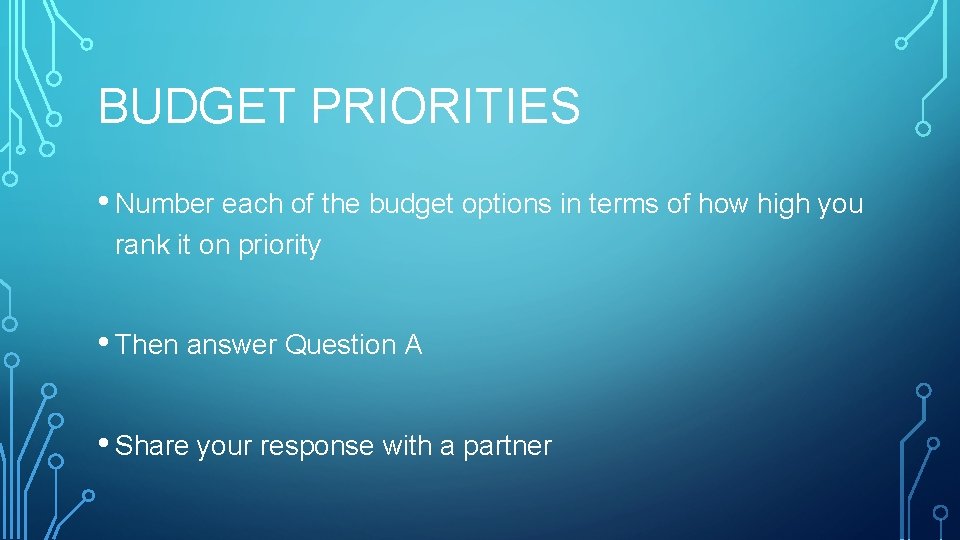 BUDGET PRIORITIES

• Number each of the budget options in terms of how high you rank it on priority

• Then answer Question A

• Share your response with a partner